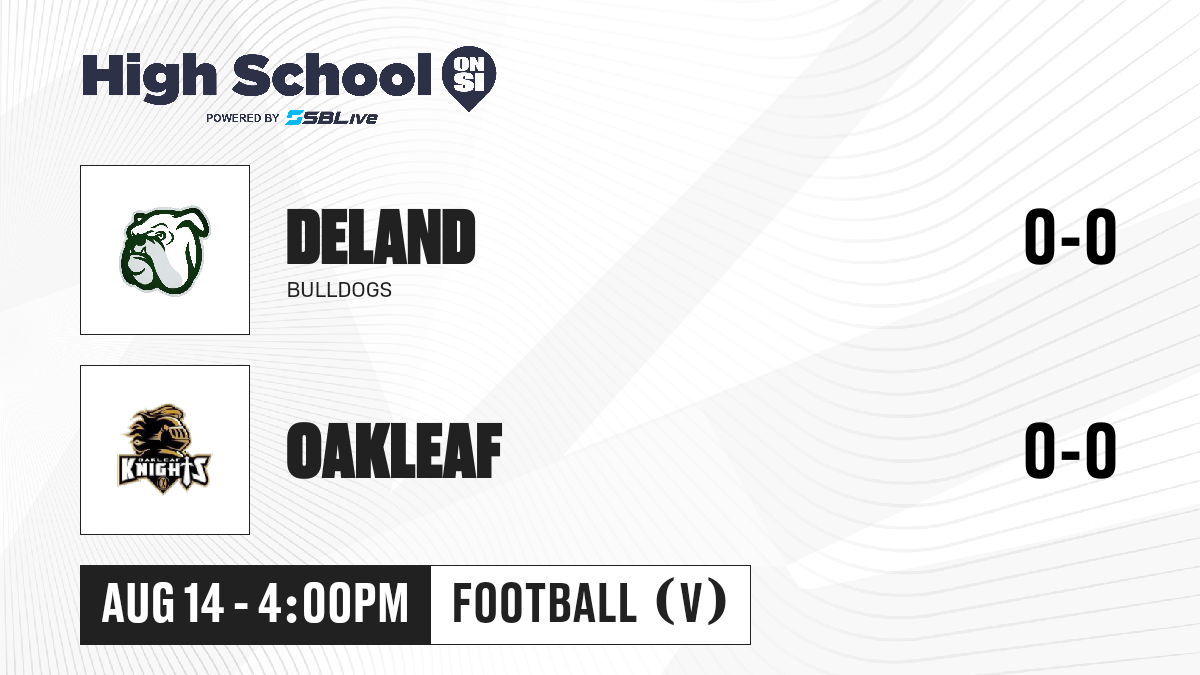 High School ON SI
POWERED BY SBLive

DELAND
BULLDOGS
0-0

OAKLEAF KNIGHTS
OAKLEAF
0-0

AUG 14 - 4:00PM
FOOTBALL (V)